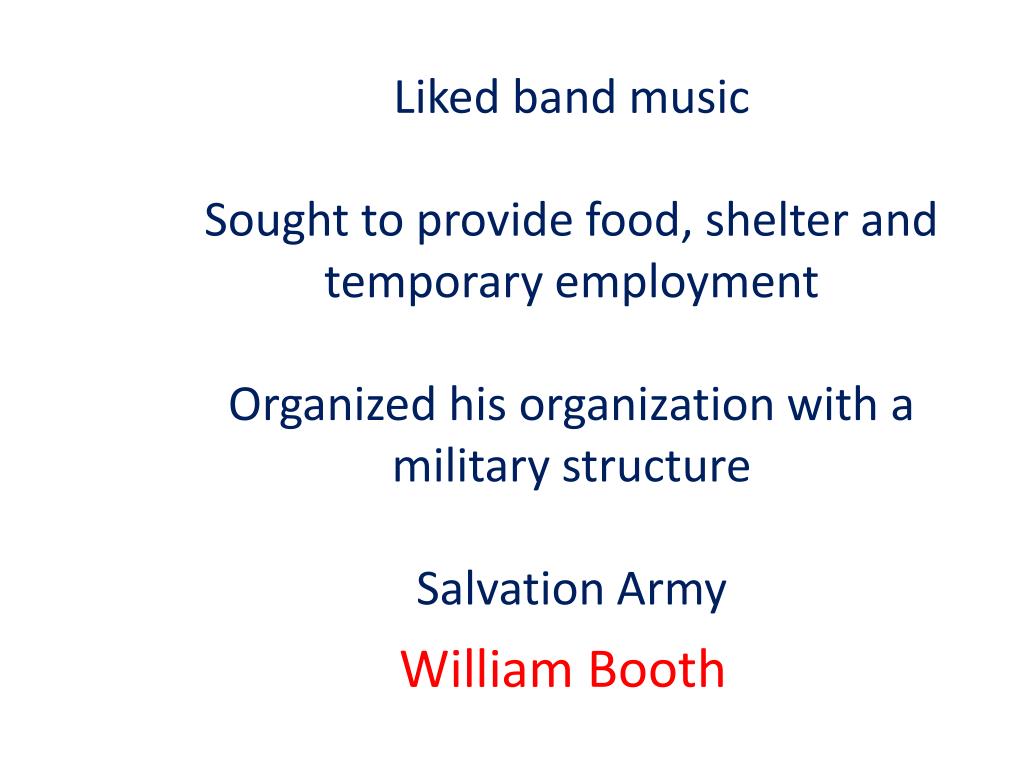 Liked band music

Sought to provide food, shelter and temporary employment

Organized his organization with a military structure

Salvation Army

William Booth